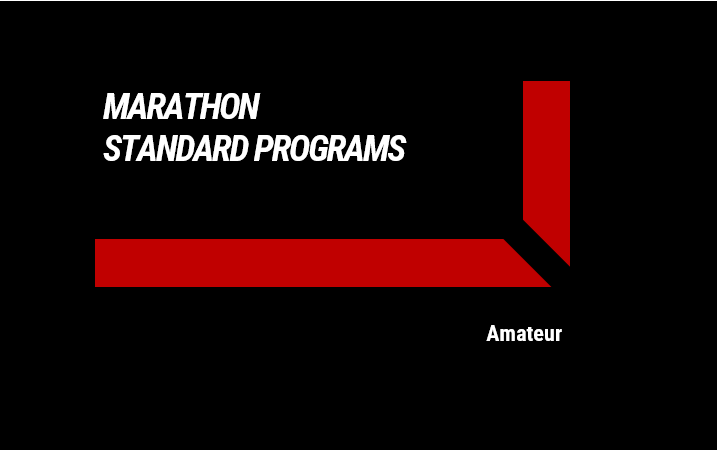 MARATHON
STANDARD PROGRAMS

Amateur